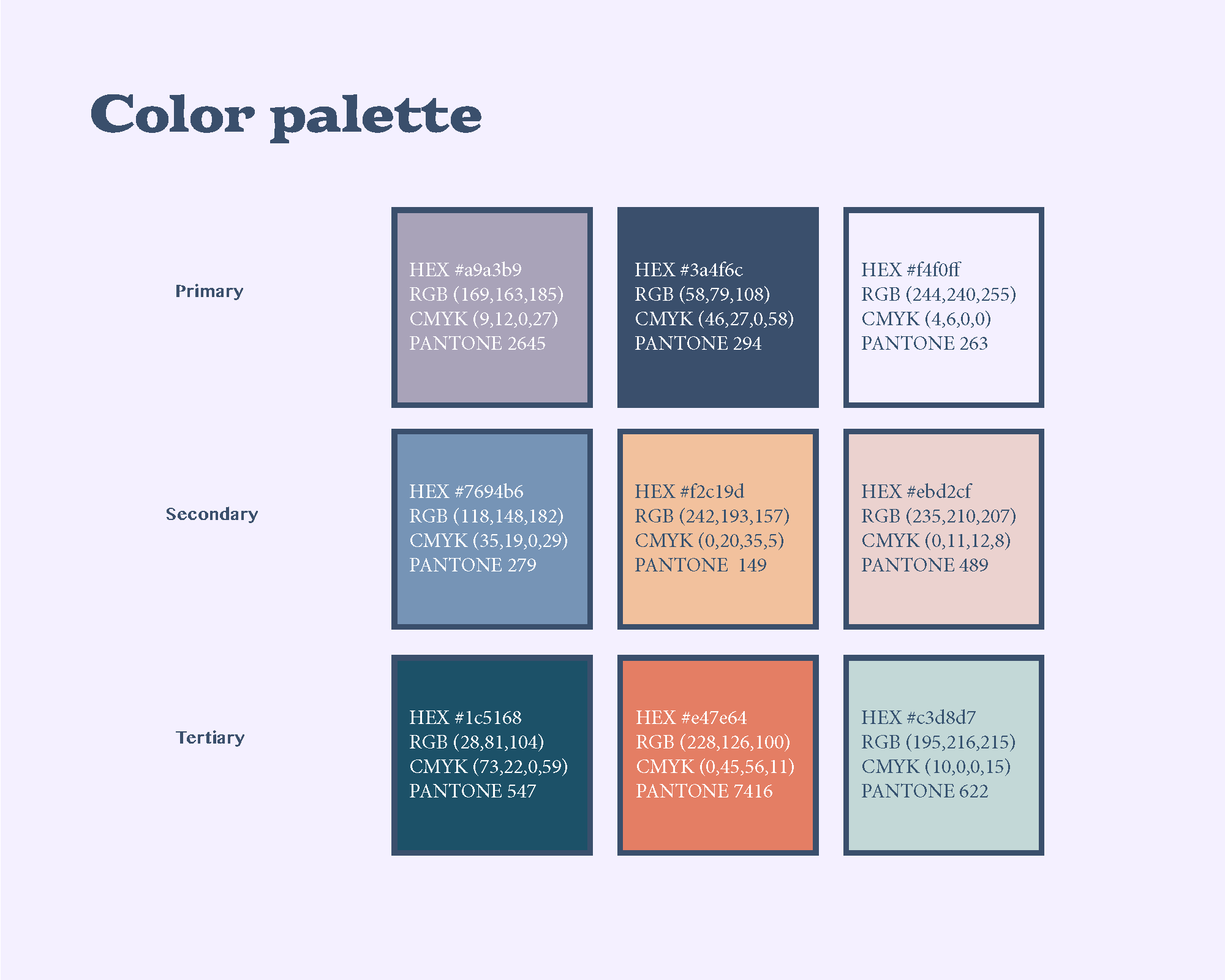 Color palette

Primary

HEX #a9a3b9
RGB (169,163,185)
CMYK (9,12,0,27)
PANTONE 2645

HEX #3a4f6c
RGB (58,79,108)
CMYK (46,27,0,58)
PANTONE 294

HEX #f4f0ff
RGB (244,240,255)
CMYK (4,6,0,0)
PANTONE 263

Secondary

HEX #7694b6
RGB (118,148,182)
CMYK (35,19,0,29)
PANTONE 279

HEX #f2c19d
RGB (242,193,157)
CMYK (0,20,35,5)
PANTONE 149

HEX #ebd2cf
RGB (235,210,207)
CMYK (0,11,12,8)
PANTONE 489

Tertiary

HEX #1c5168
RGB (28,81,104)
CMYK (73,22,0,59)
PANTONE 547

HEX #e47e64
RGB (228,126,100)
CMYK (0,45,56,11)
PANTONE 7416

HEX #c3d8d7
RGB (195,216,215)
CMYK (10,0,0,15)
PANTONE 622